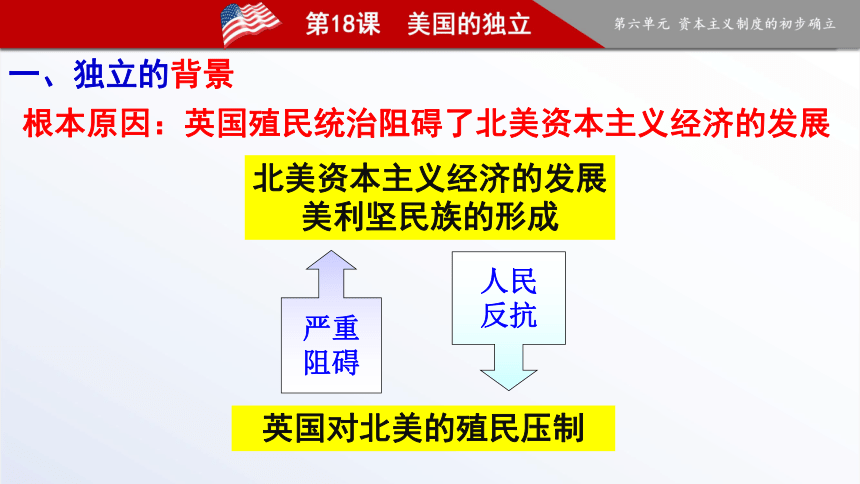 第18课　美国的独立

第六单元 资本主义制度的初步确立

一、独立的背景

根本原因：英国殖民统治阻碍了北美资本主义经济的发展

北美资本主义经济的发展
美利坚民族的形成

严重阻碍

人民反抗

英国对北美的殖民压制